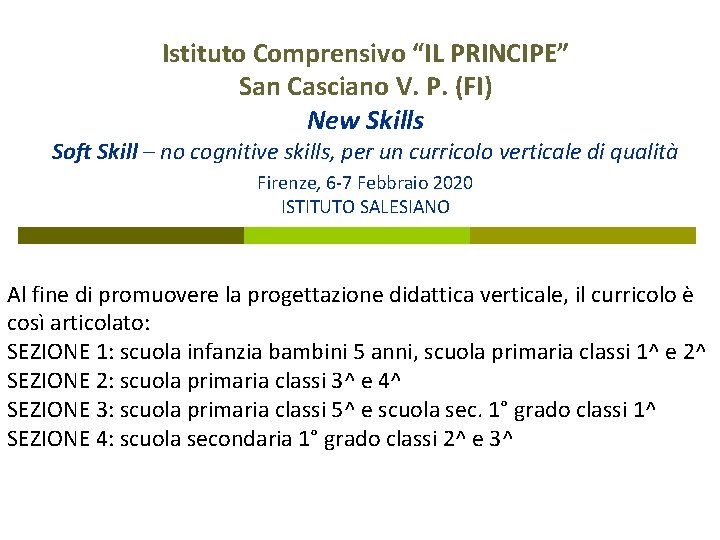 Istituto Comprensivo “IL PRINCIPE”
San Casciano V. P. (FI)
New Skills
Soft Skill – no cognitive skills, per un curricolo verticale di qualità
Firenze, 6-7 Febbraio 2020
ISTITUTO SALESIANO

Al fine di promuovere la progettazione didattica verticale, il curricolo è così articolato:
SEZIONE 1: scuola infanzia bambini 5 anni, scuola primaria classi 1^ e 2^
SEZIONE 2: scuola primaria classi 3^ e 4^
SEZIONE 3: scuola primaria classi 5^ e scuola sec. 1° grado classi 1^
SEZIONE 4: scuola secondaria 1° grado classi 2^ e 3^